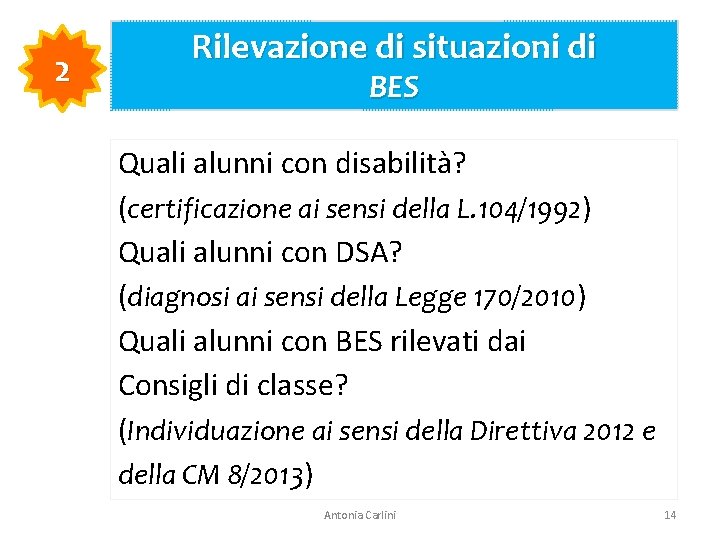 2

Rilevazione di situazioni di BES

Quali alunni con disabilità?
(certificazione ai sensi della L.104/1992)
Quali alunni con DSA?
(diagnosi ai sensi della Legge 170/2010)
Quali alunni con BES rilevati dai Consigli di classe?
(Individuazione ai sensi della Direttiva 2012 e della CM 8/2013)

Antonia Carlini

14